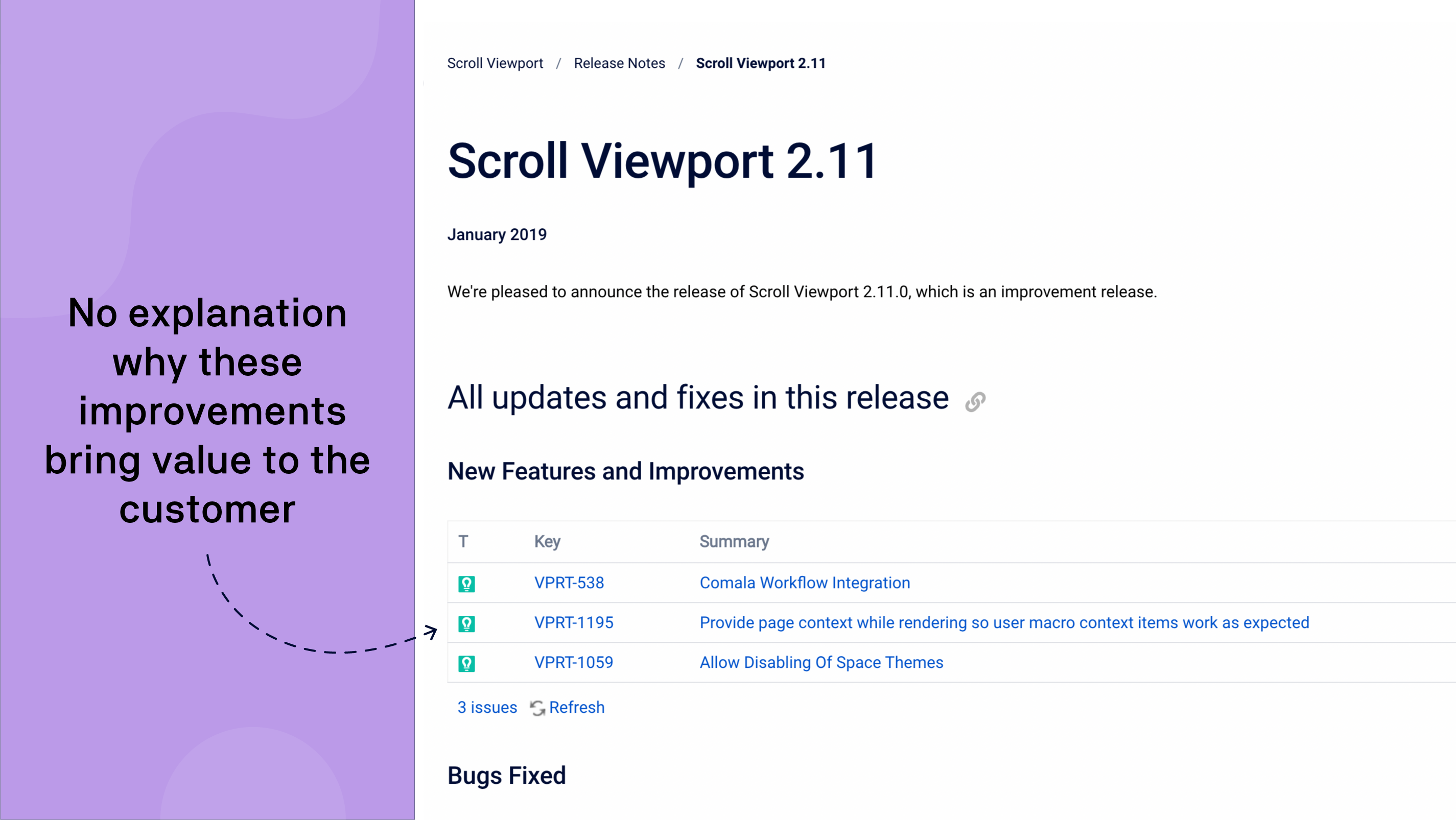 No explanation why these improvements bring value to the customer

Scroll Viewport / Release Notes / Scroll Viewport 2.11

Scroll Viewport 2.11

January 2019

We're pleased to announce the release of Scroll Viewport 2.11.0, which is an improvement release.

All updates and fixes in this release

New Features and Improvements

| T | Key | Summary |
|---|---|---|
| | VPRT-538 | Comala Workflow Integration |
| | VPRT-1195 | Provide page context while rendering so user macro context items work as expected |
| | VPRT-1059 | Allow Disabling Of Space Themes |

3 issues Refresh

Bugs Fixed